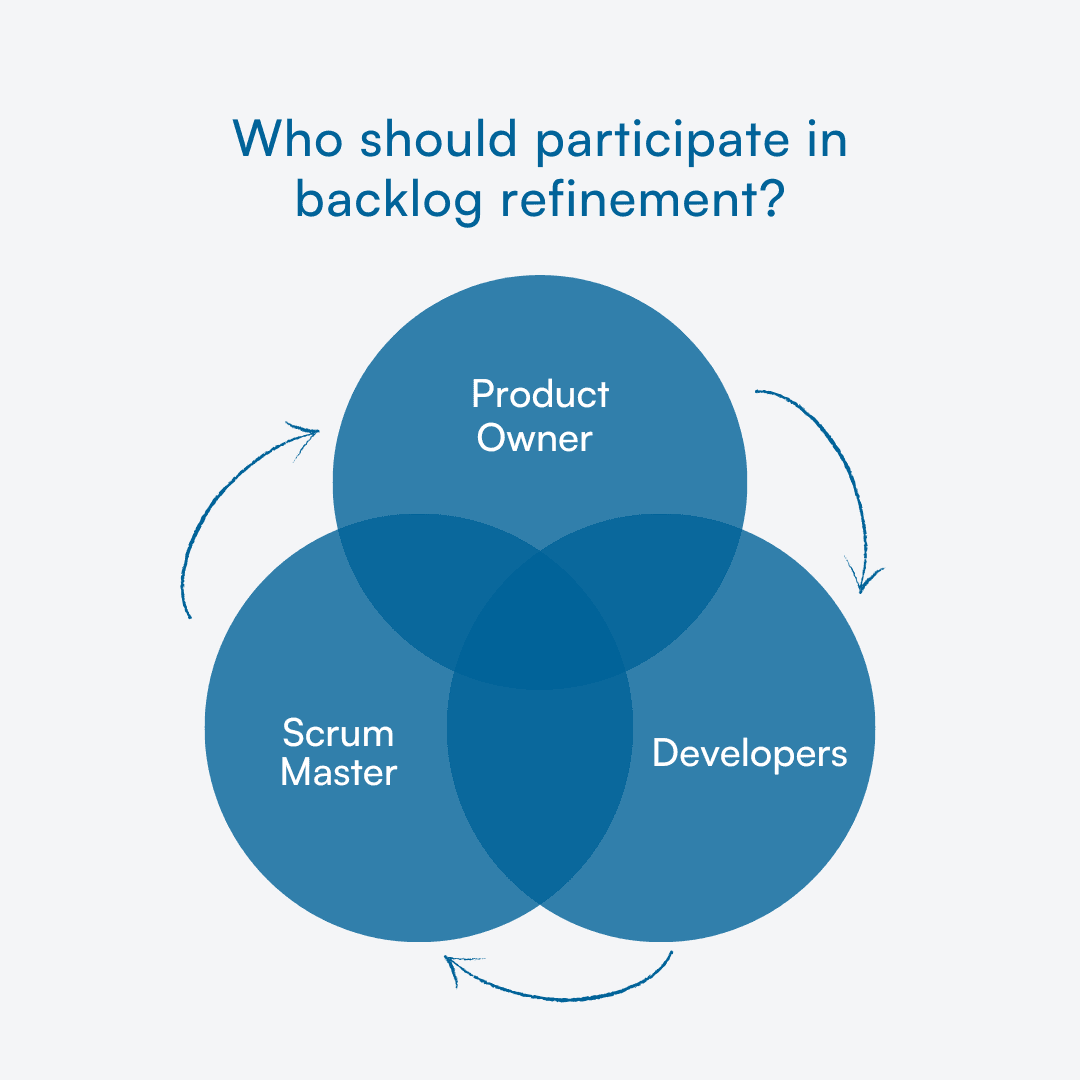 Who should participate in backlog refinement?

Product Owner

Scrum Master

Developers